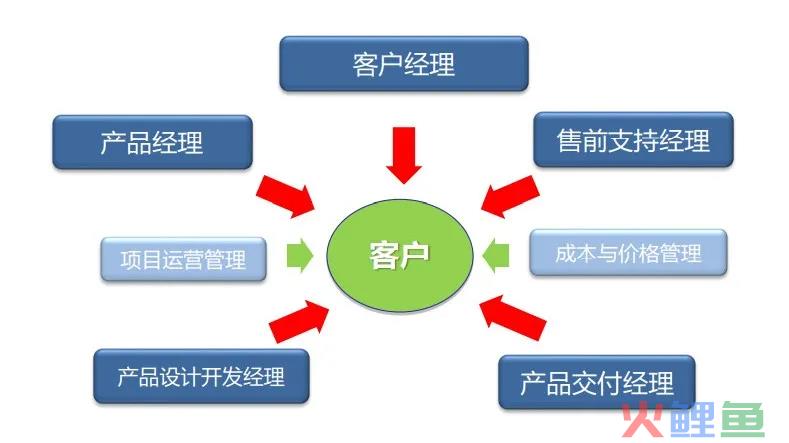 客户经理

产品经理

售前支持经理

项目运营管理

客户

成本与价格管理

产品设计开发经理

产品交付经理

火鲤鱼